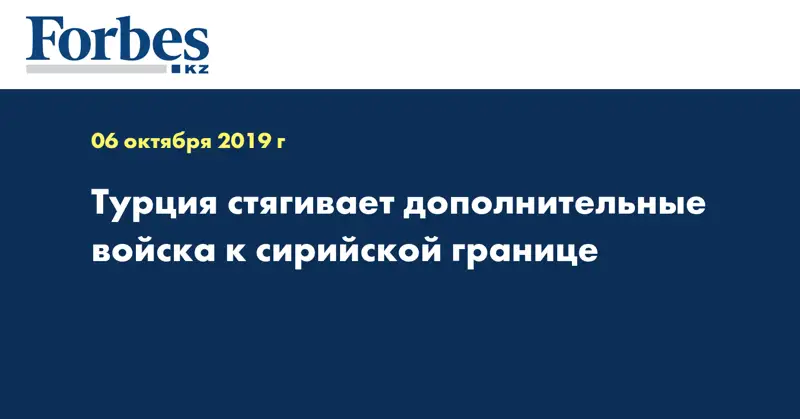 Forbes KZ

06 октября 2019 г

Турция стягивает дополнительные войска к сирийской границе